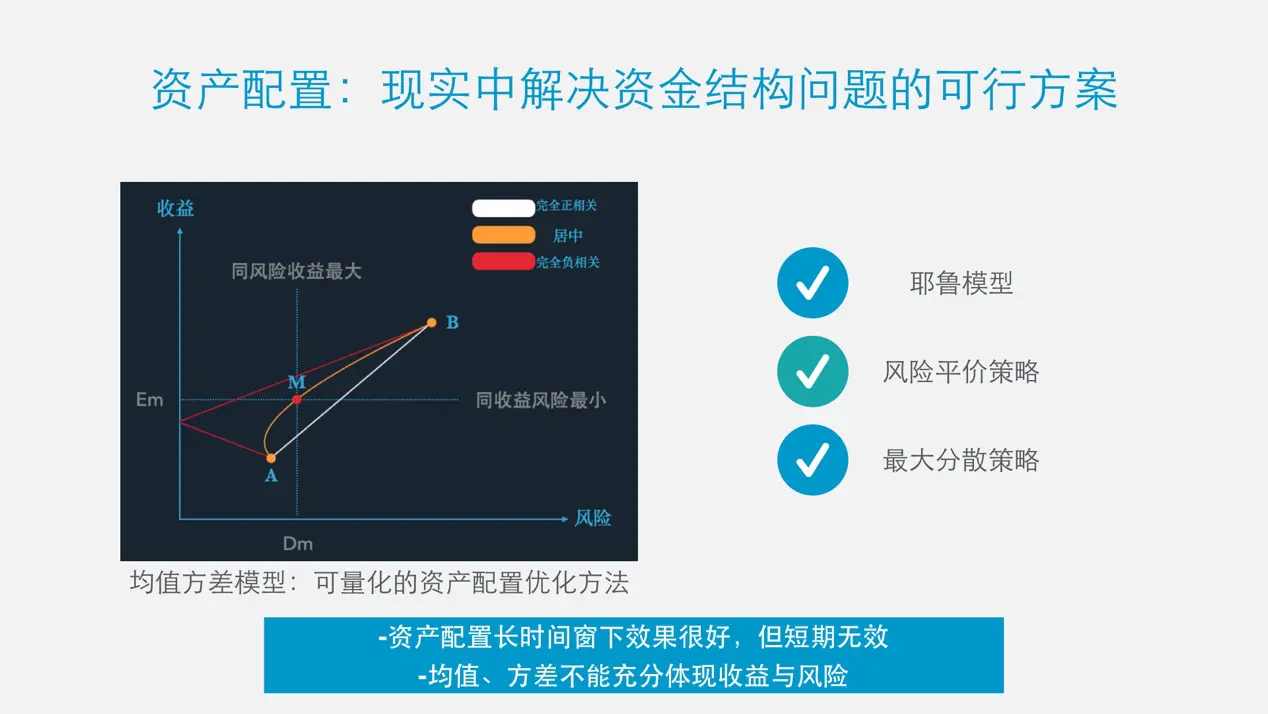 资产配置：现实中解决资金结构问题的可行方案

收益

完全正相关

居中

完全负相关

同风险收益最大

B

M

Em

同收益风险最小

A

风险

Dm

均值方差模型：可量化的资产配置优化方法

耶鲁模型

风险平价策略

最大分散策略

-资产配置长时间窗下效果很好，但短期无效
-均值、方差不能充分体现收益与风险